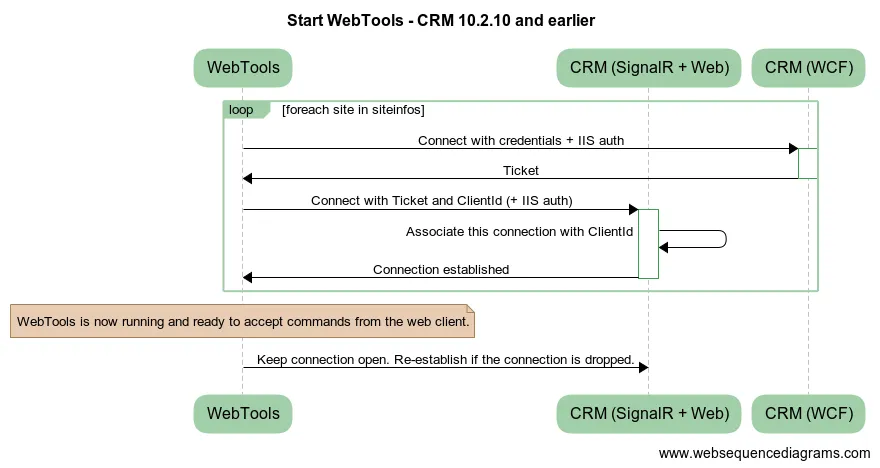 Start WebTools - CRM 10.2.10 and earlier

WebTools

CRM (SignalR + Web)

CRM (WCF)

loop [foreach site in siteinfos]

Connect with credentials + IIS auth

Ticket

Connect with Ticket and ClientId (+ IIS auth)

Associate this connection with ClientId

Connection established

WebTools is now running and ready to accept commands from the web client.

Keep connection open. Re-establish if the connection is dropped.

WebTools

CRM (SignalR + Web)

CRM (WCF)

www.websequencediagrams.com